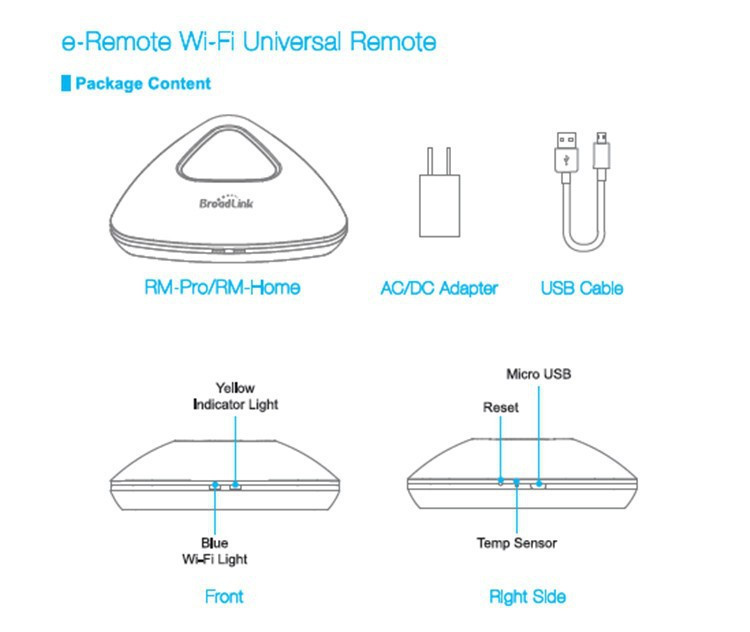 e-Remote Wi-Fi Universal Remote

Package Content

BroadLink

RM-Pro/RM-Home

AC/DC Adapter

USB Cable

Yellow Indicator Light

Blue Wi-Fi Light

Front

Micro USB

Reset

Temp Sensor

Right Side